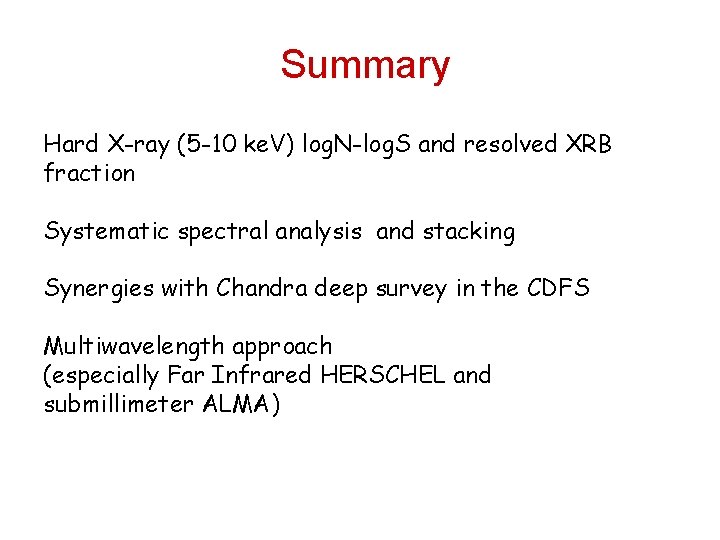 Summary

Hard X-ray (5-10 keV) logN-logS and resolved XRB fraction

Systematic spectral analysis and stacking

Synergies with Chandra deep survey in the CDFS

Multiwavelength approach
(especially Far Infrared HERSCHEL and submillimeter ALMA)